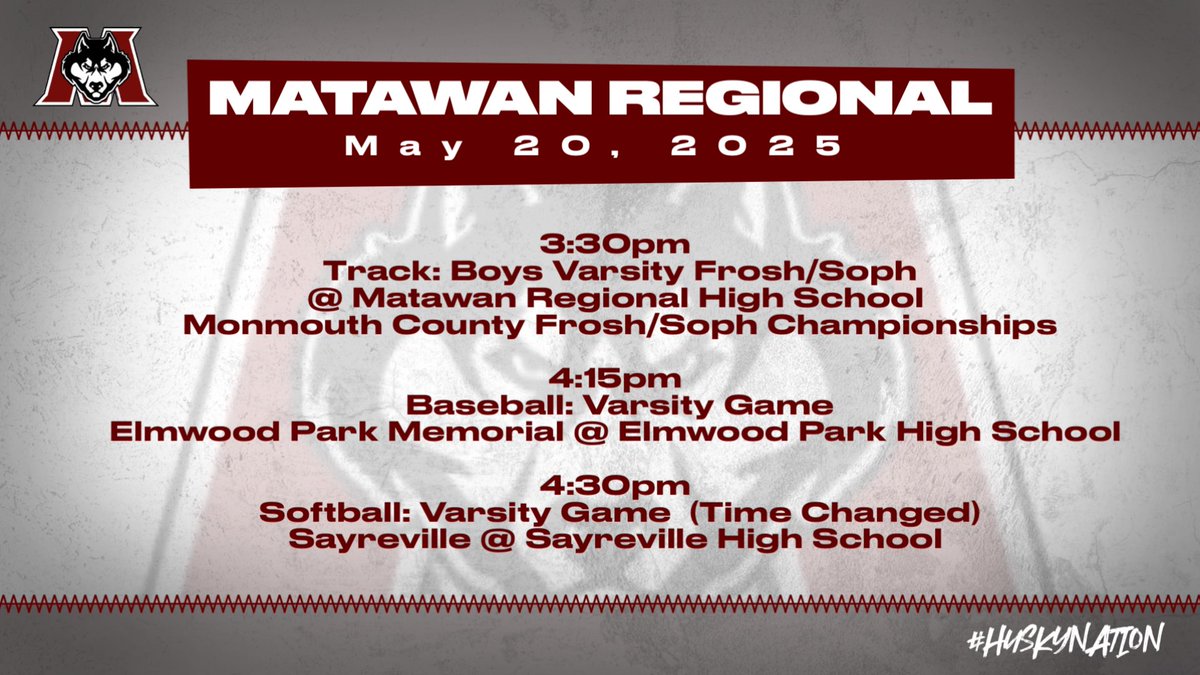 MATAWAN REGIONAL
May 20, 2025

3:30pm
Track: Boys Varsity Frosh/Soph
@ Matawan Regional High School
Monmouth County Frosh/Soph Championships

4:15pm
Baseball: Varsity Game
Elmwood Park Memorial @ Elmwood Park High School

4:30pm
Softball: Varsity Game (Time Changed)
Sayreville @ Sayreville High School

#HUSKYNATION